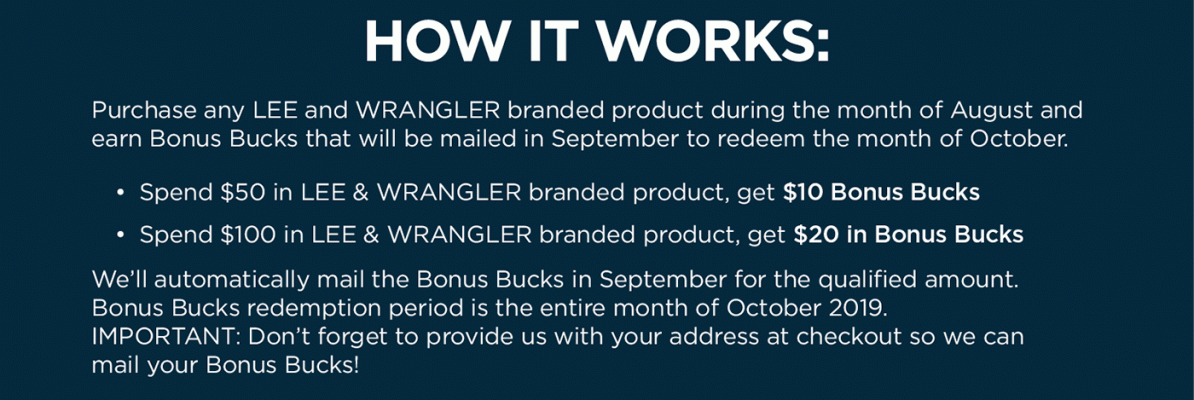 HOW IT WORKS:

Purchase any LEE and WRANGLER branded product during the month of August and earn Bonus Bucks that will be mailed in September to redeem the month of October.

• Spend \$50 in LEE & WRANGLER branded product, get \$10 Bonus Bucks
• Spend \$100 in LEE & WRANGLER branded product, get \$20 in Bonus Bucks

We'll automatically mail the Bonus Bucks in September for the qualified amount.
Bonus Bucks redemption period is the entire month of October 2019.
IMPORTANT: Don't forget to provide us with your address at checkout so we can mail your Bonus Bucks!